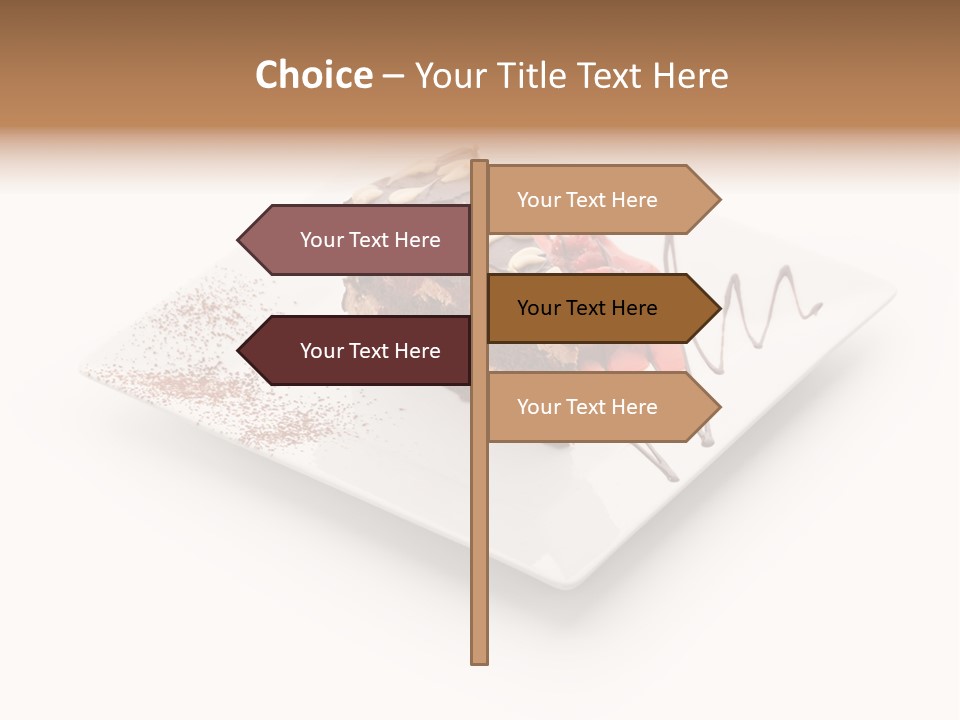 Choice – Your Title Text Here

Your Text Here

Your Text Here

Your Text Here

Your Text Here

Your Text Here